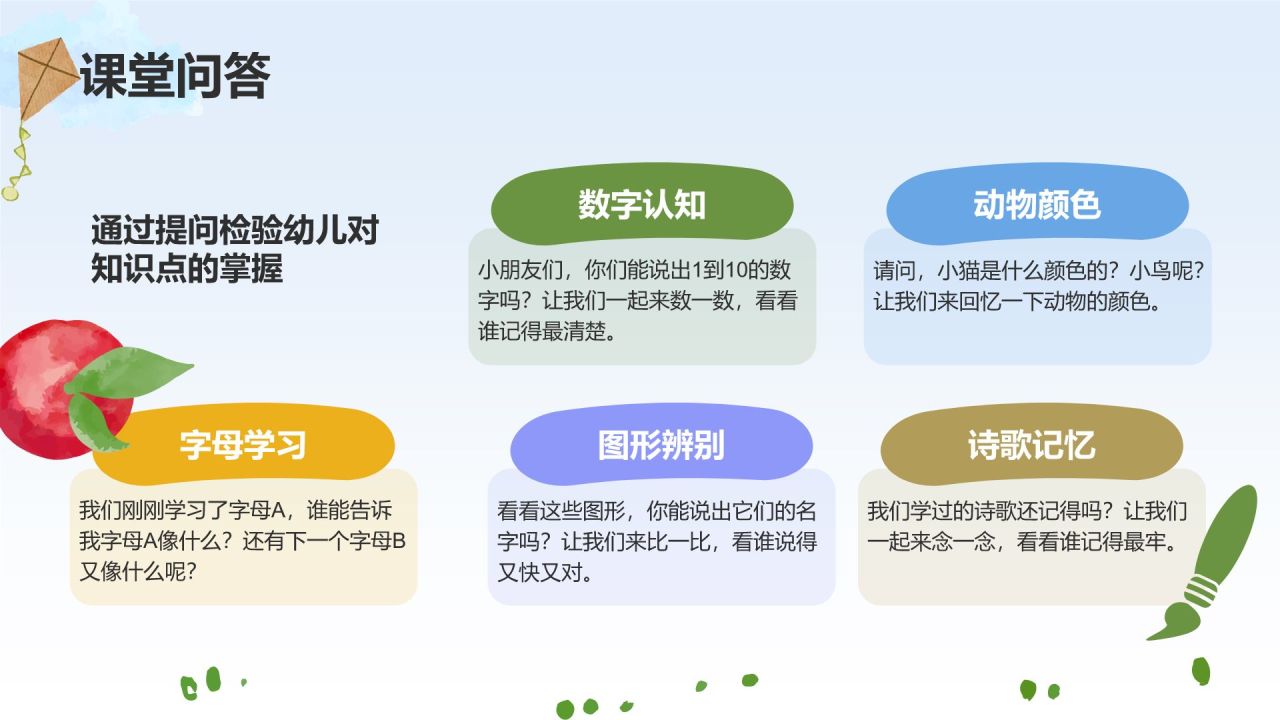 课堂问答

通过提问检验幼儿对知识点的掌握

数字认知

小朋友们，你们能说出1到10的数字吗？让我们一起来数一数，看看谁记得最清楚。

动物颜色

请问，小猫是什么颜色的？小鸟呢？让我们来回忆一下动物的颜色。

字母学习

我们刚刚学习了字母A，谁能告诉我字母A像什么？还有下一个字母B又像什么呢？

图形辨别

看看这些图形，你能说出它们的名字吗？让我们来比一比，看谁说得又快又对。

诗歌记忆

我们学过的诗歌还记得吗？让我们一起来念一念，看看谁记得最牢。